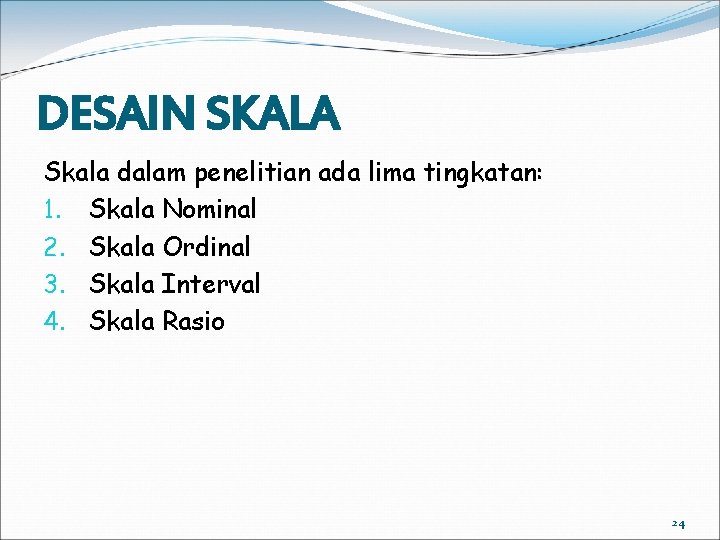 DESAIN SKALA

Skala dalam penelitian ada lima tingkatan:
1. Skala Nominal
2. Skala Ordinal
3. Skala Interval
4. Skala Rasio

24